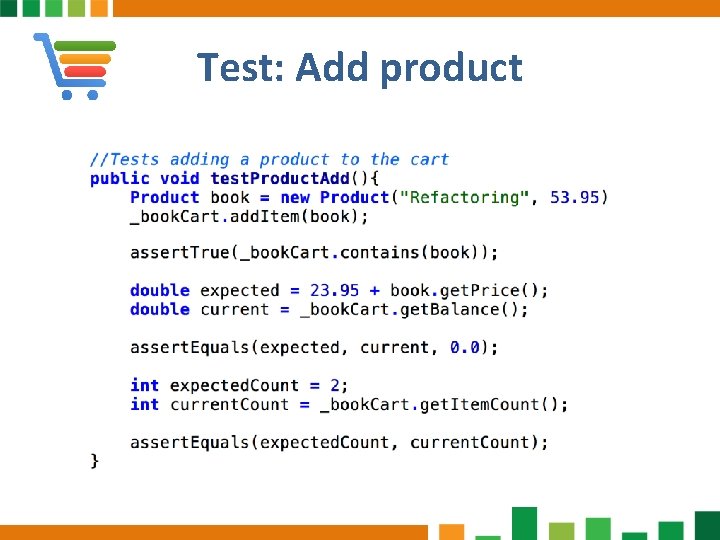 Test: Add product

//Tests adding a product to the cart
public void testProductAdd(){
    Product book = new Product("Refactoring", 53.95)
    _bookCart.addItem(book);

    assertTrue(_bookCart.contains(book));

    double expected = 23.95 + book.getPrice();
    double current = _bookCart.getBalance();

    assertEquals(expected, current, 0.0);

    int expectedCount = 2;
    int currentCount = _bookCart.getItemCount();

    assertEquals(expectedCount, currentCount);
}